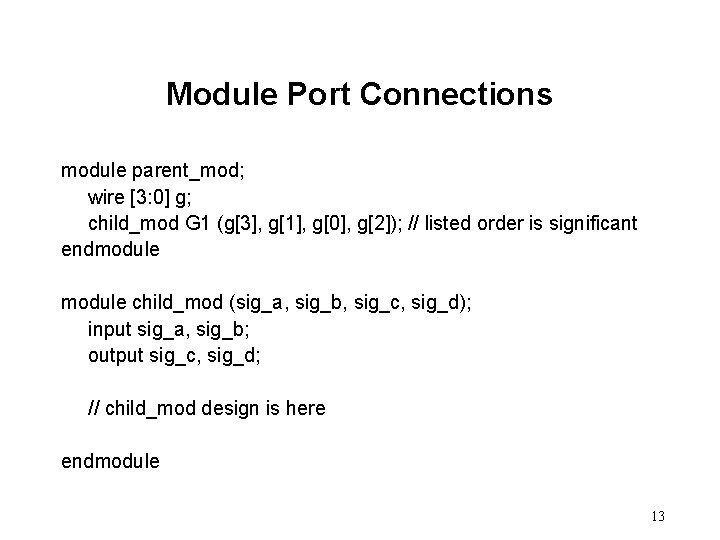 Module Port Connections

module parent_mod;
wire [3:0] g;
child_mod G1 (g[3], g[1], g[0], g[2]); // listed order is significant
endmodule

module child_mod (sig_a, sig_b, sig_c, sig_d);
input sig_a, sig_b;
output sig_c, sig_d;

// child_mod design is here

endmodule

13